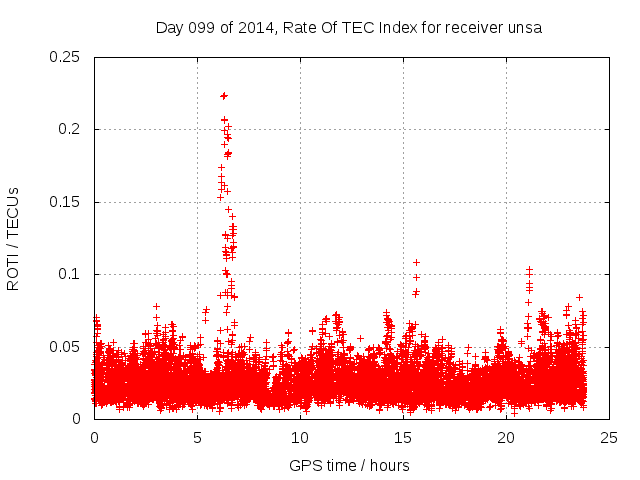 Day 099 of 2014, Rate Of TEC Index for receiver unsa

ROTI / TECUs

0.25
0.2
0.15
0.1
0.05
0

0
5
10
15
20
25

GPS time / hours